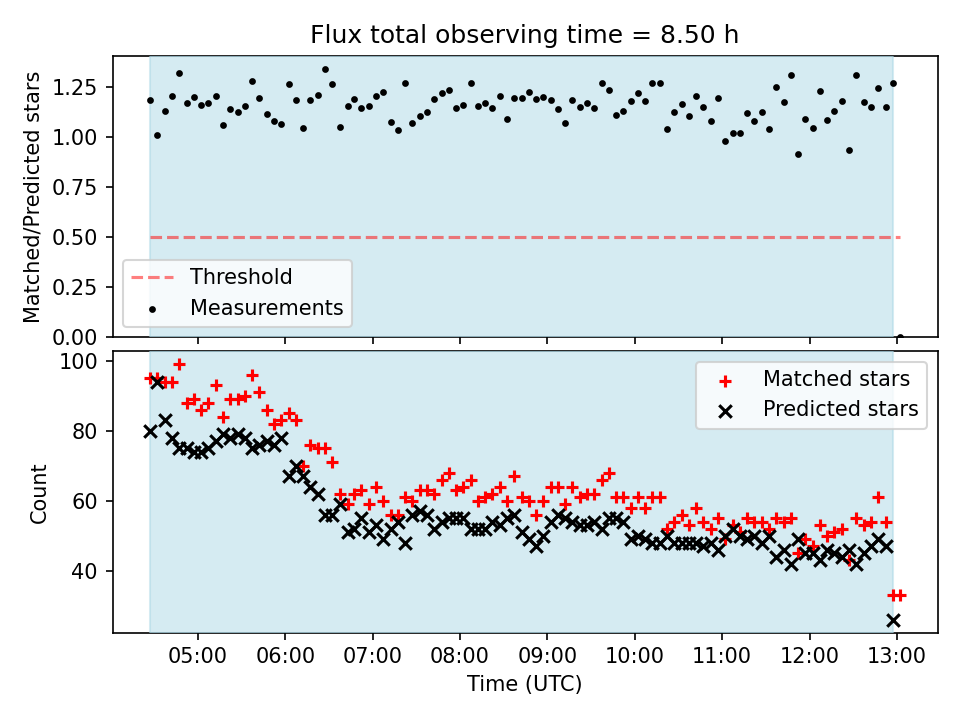 Flux total observing time = 8.50 h

Matched/Predicted stars

1.25
1.00
0.75
0.50
0.25
0.00

Threshold
Measurements

Count

100
80
60
40

Matched stars
Predicted stars

05:00
06:00
07:00
08:00
09:00
10:00
11:00
12:00
13:00

Time (UTC)